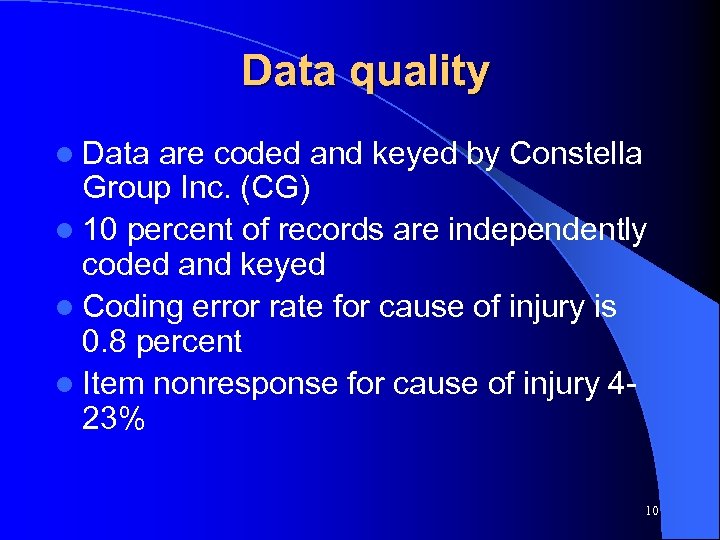 Data quality

- Data are coded and keyed by Constella Group Inc. (CG)
- 10 percent of records are independently coded and keyed
- Coding error rate for cause of injury is 0.8 percent
- Item nonresponse for cause of injury 4-23%

10